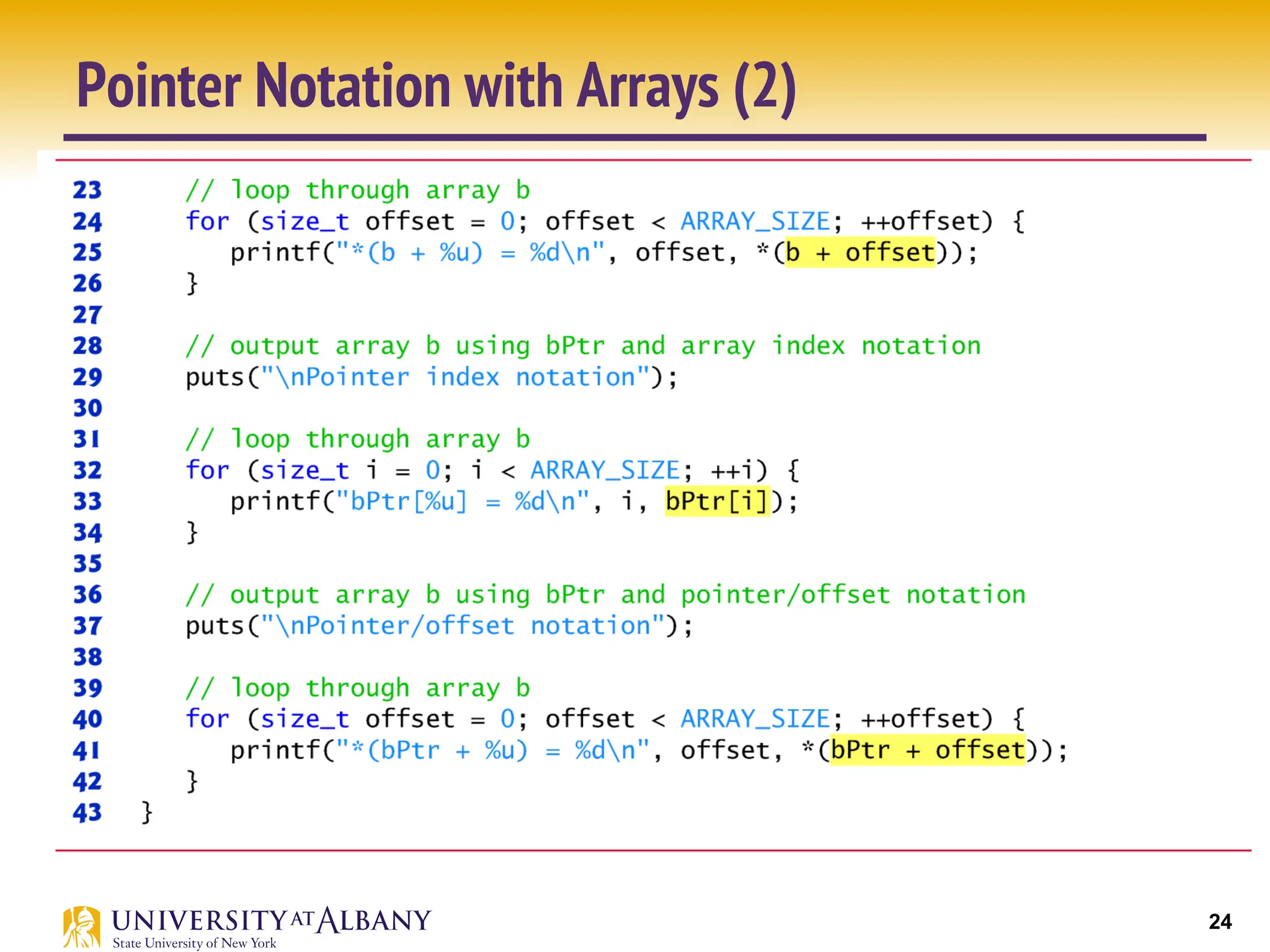 Pointer Notation with Arrays (2)

23     // loop through array b
24     for (size_t offset = 0; offset < ARRAY_SIZE; ++offset) {
25        printf("*(b + %u) = %d\n", offset, *(b + offset));
26     }
27
28     // output array b using bPtr and array index notation
29     puts("\nPointer index notation");
30
31     // loop through array b
32     for (size_t i = 0; i < ARRAY_SIZE; ++i) {
33        printf("bPtr[%u] = %d\n", i, bPtr[i]);
34     }
35
36     // output array b using bPtr and pointer/offset notation
37     puts("\nPointer/offset notation");
38
39     // loop through array b
40     for (size_t offset = 0; offset < ARRAY_SIZE; ++offset) {
41        printf("*(bPtr + %u) = %d\n", offset, *(bPtr + offset));
42     }
43  }

UNIVERSITY AT ALBANY
State University of New York

24